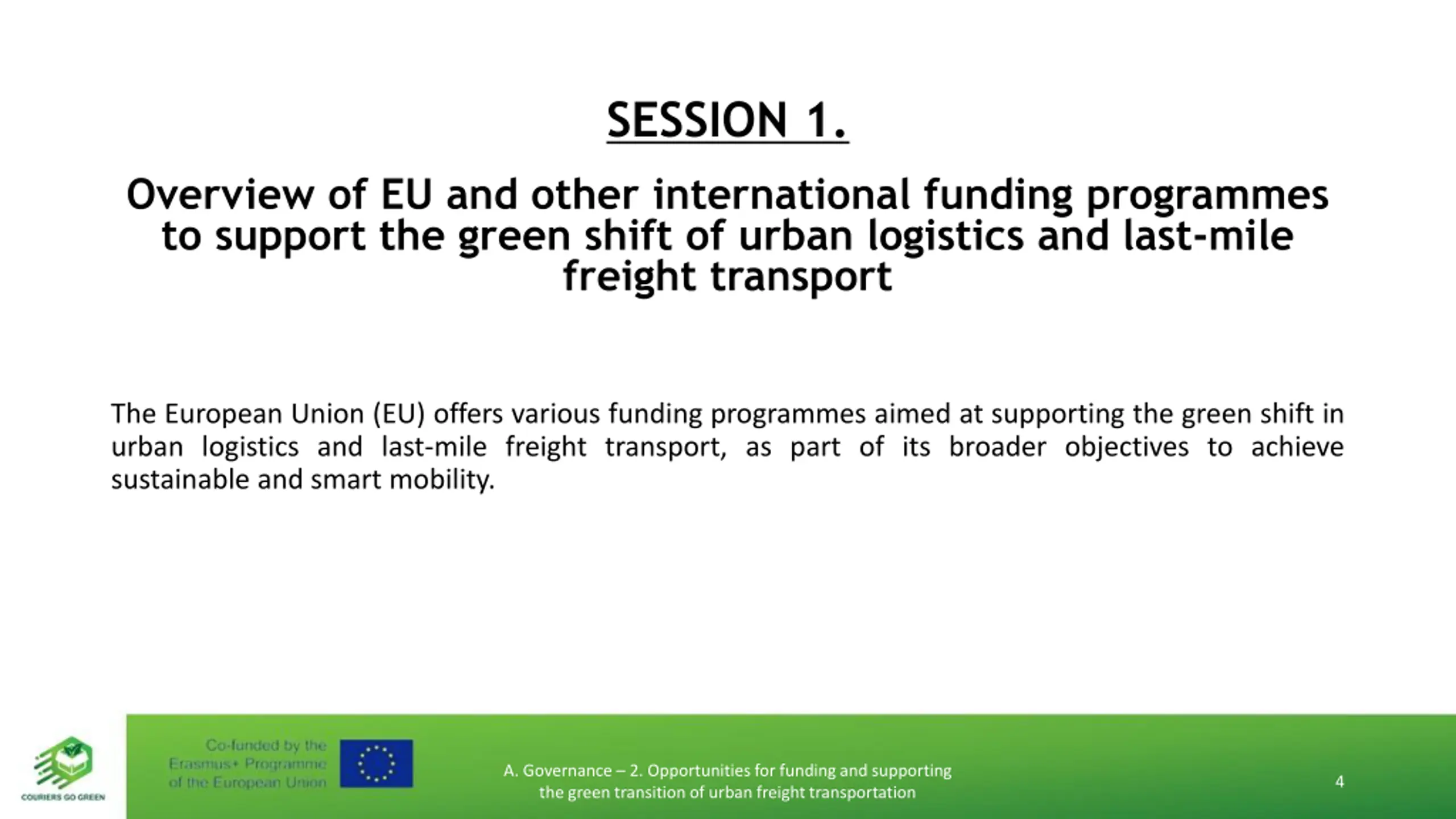 SESSION 1.

Overview of EU and other international funding programmes to support the green shift of urban logistics and last-mile freight transport

The European Union (EU) offers various funding programmes aimed at supporting the green shift in urban logistics and last-mile freight transport, as part of its broader objectives to achieve sustainable and smart mobility.

COURIERS GO GREEN

Co-funded by the Erasmus+ Programme of the European Union

A. Governance – 2. Opportunities for funding and supporting the green transition of urban freight transportation

4